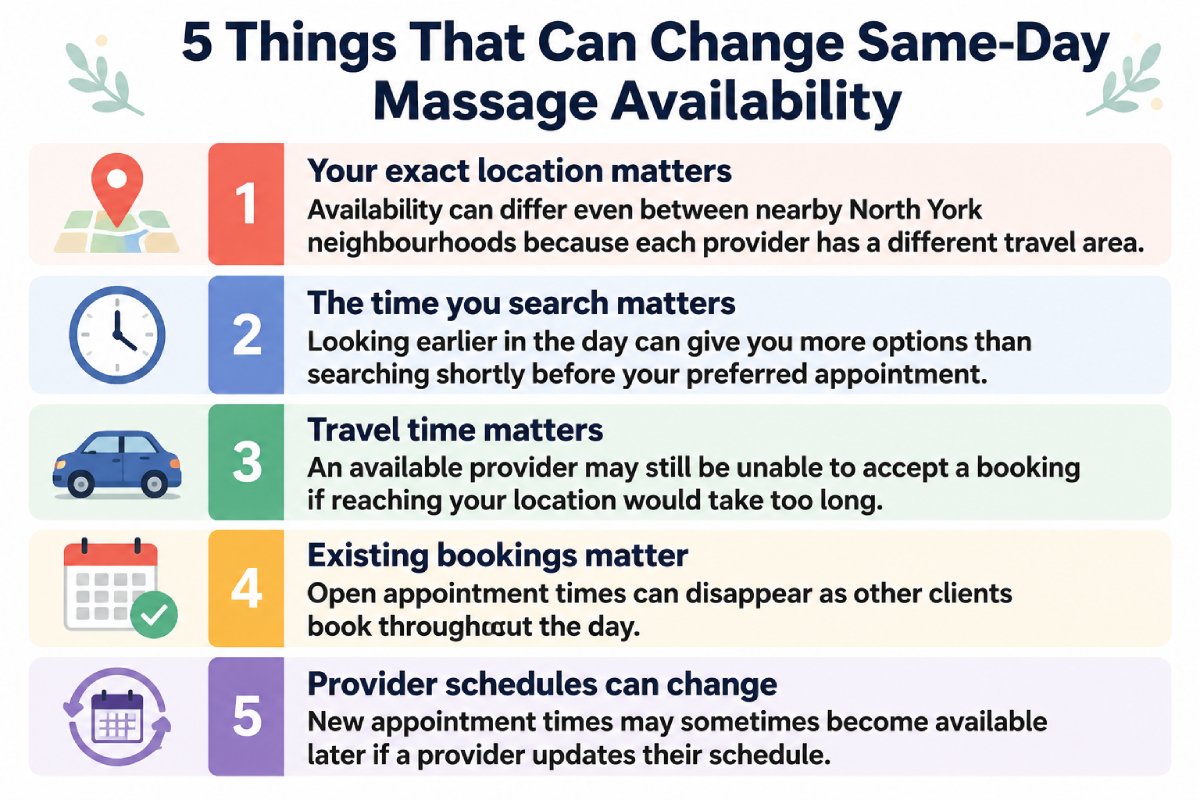 5 Things That Can Change Same-Day Massage Availability

1
Your exact location matters
Availability can differ even between nearby North York neighbourhoods because each provider has a different travel area.

2
The time you search matters
Looking earlier in the day can give you more options than searching shortly before your preferred appointment.

3
Travel time matters
An available provider may still be unable to accept a booking if reaching your location would take too long.

4
Existing bookings matter
Open appointment times can disappear as other clients book throughout the day.

5
Provider schedules can change
New appointment times may sometimes become available later if a provider updates their schedule.